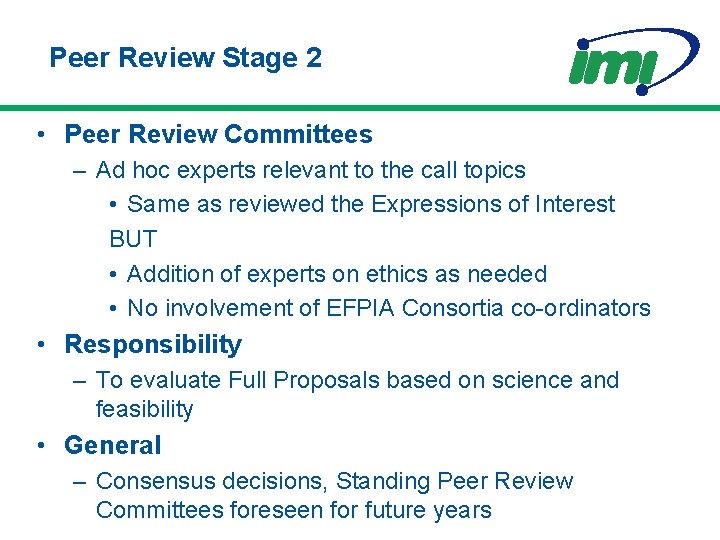 Peer Review Stage 2

imi

• Peer Review Committees
– Ad hoc experts relevant to the call topics
• Same as reviewed the Expressions of Interest
BUT
• Addition of experts on ethics as needed
• No involvement of EFPIA Consortia co-ordinators
• Responsibility
– To evaluate Full Proposals based on science and feasibility
• General
– Consensus decisions, Standing Peer Review Committees foreseen for future years